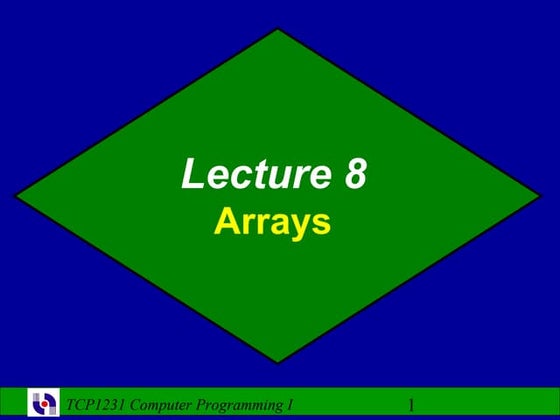 Lecture 8
Arrays

TCP1231 Computer Programming I 1